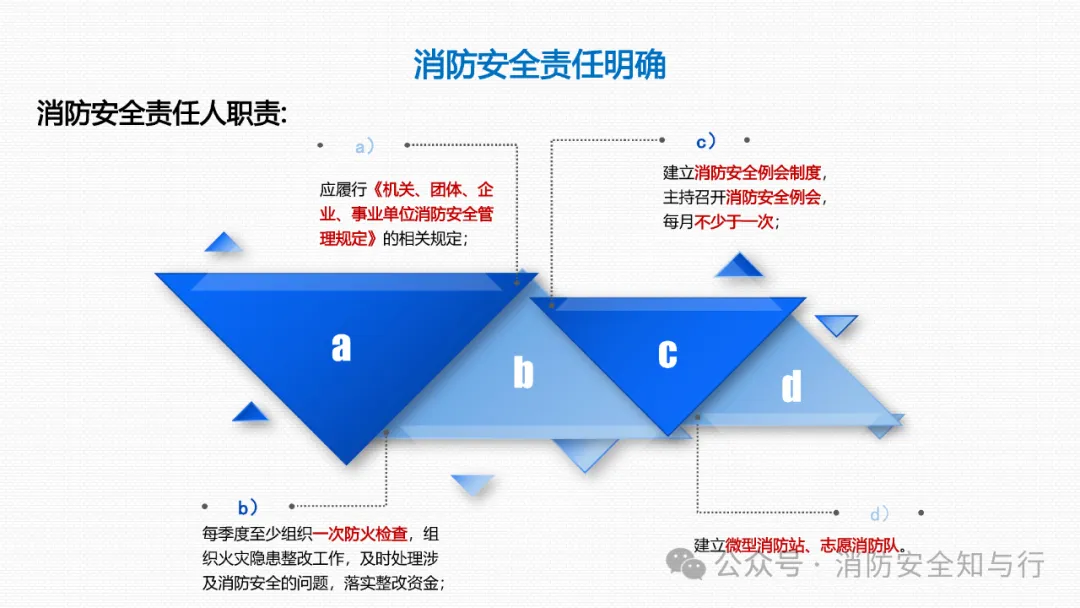 消防安全责任明确

消防安全责任人职责:

a）

应履行《机关、团体、企业、事业单位消防安全管理规定》的相关规定；

c）

建立消防安全例会制度，主持召开消防安全例会，每月不少于一次；

a

b

c

d

b）

每季度至少组织一次防火检查，组织火灾隐患整改工作，及时处理涉及消防安全的问题，落实整改资金；

d）

建立微型消防站、志愿消防队。

公众号 · 消防安全知与行